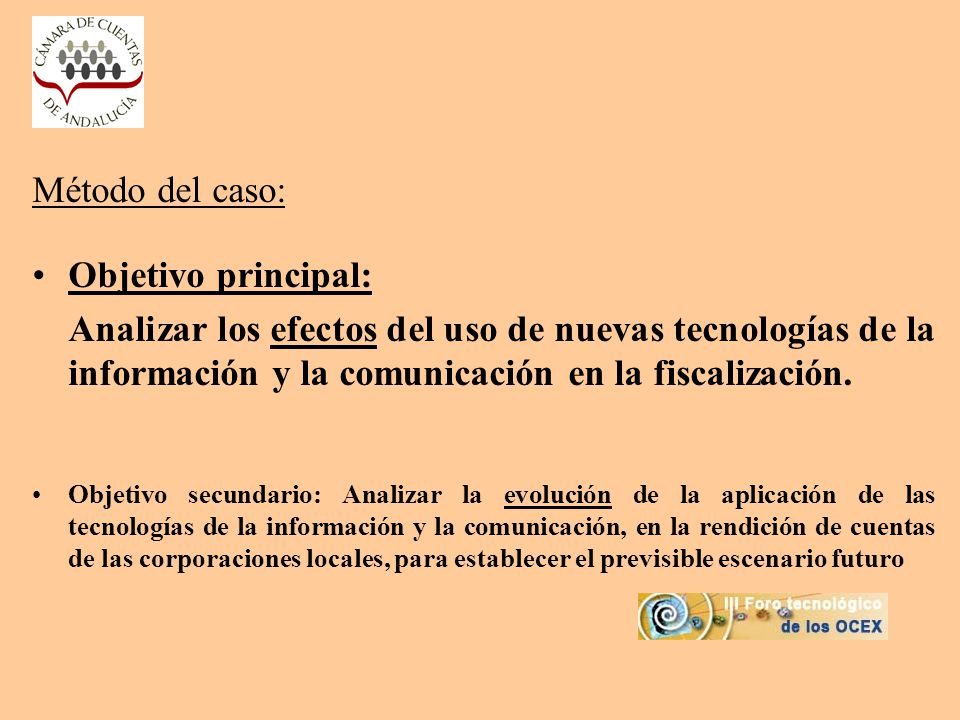 CÁMARA DE CUENTAS DE ANDALUCÍA

Método del caso:

• Objetivo principal:

Analizar los efectos del uso de nuevas tecnologías de la información y la comunicación en la fiscalización.

• Objetivo secundario: Analizar la evolución de la aplicación de las tecnologías de la información y la comunicación, en la rendición de cuentas de las corporaciones locales, para establecer el previsible escenario futuro

III Foro tecnológico de los OCEX